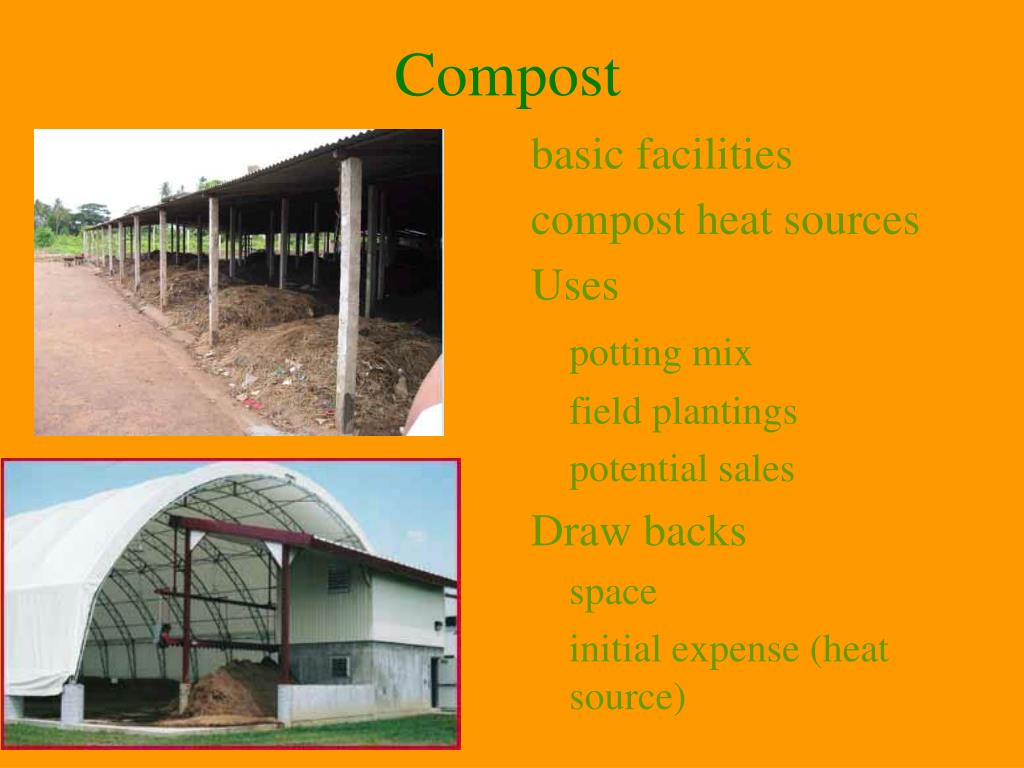 Compost

basic facilities

compost heat sources

Uses

potting mix

field plantings

potential sales

Draw backs

space

initial expense (heat source)